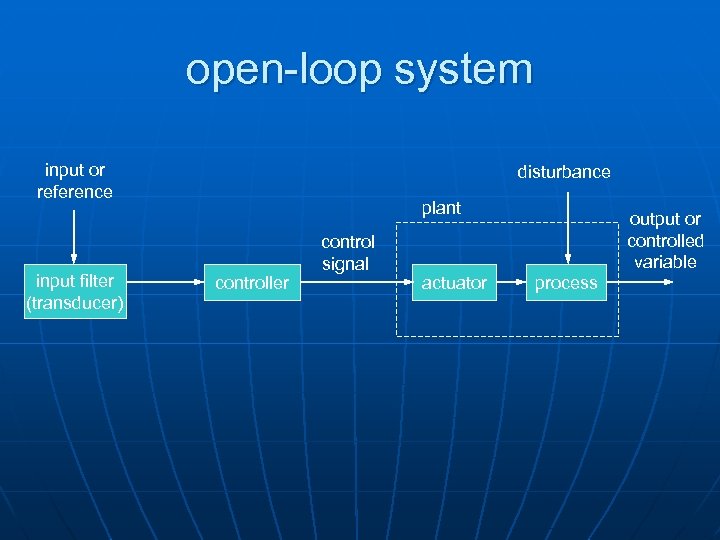 open-loop system

input or reference

input filter (transducer)

controller

control signal

plant

actuator

disturbance

process

output or controlled variable